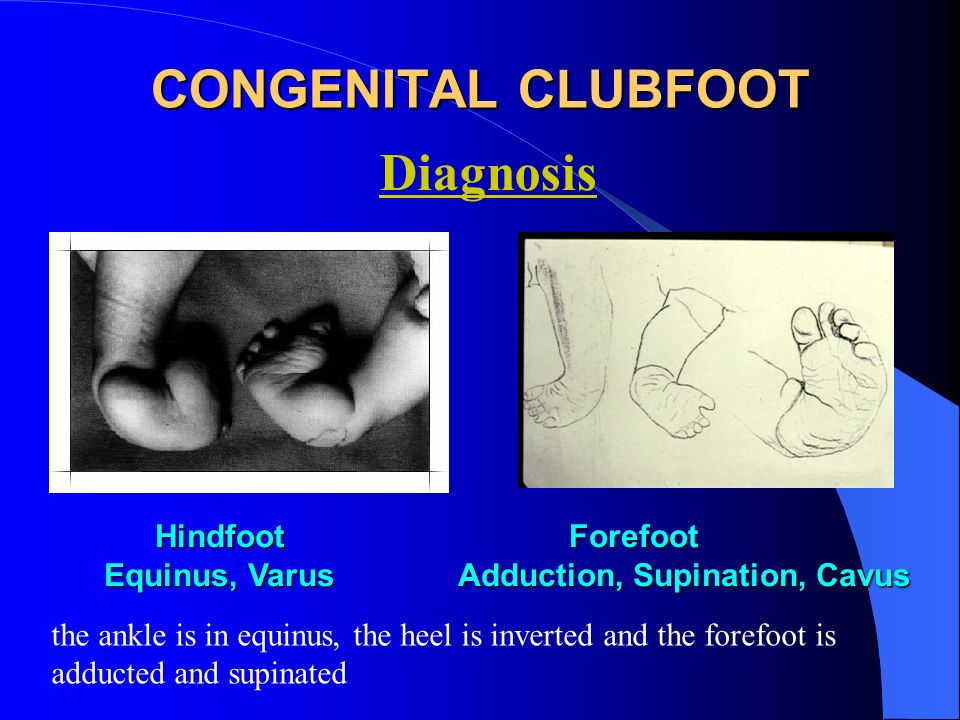 CONGENITAL CLUBFOOT

Diagnosis

Hindfoot
Equinus, Varus

Forefoot
Adduction, Supination, Cavus

the ankle is in equinus, the heel is inverted and the forefoot is adducted and supinated